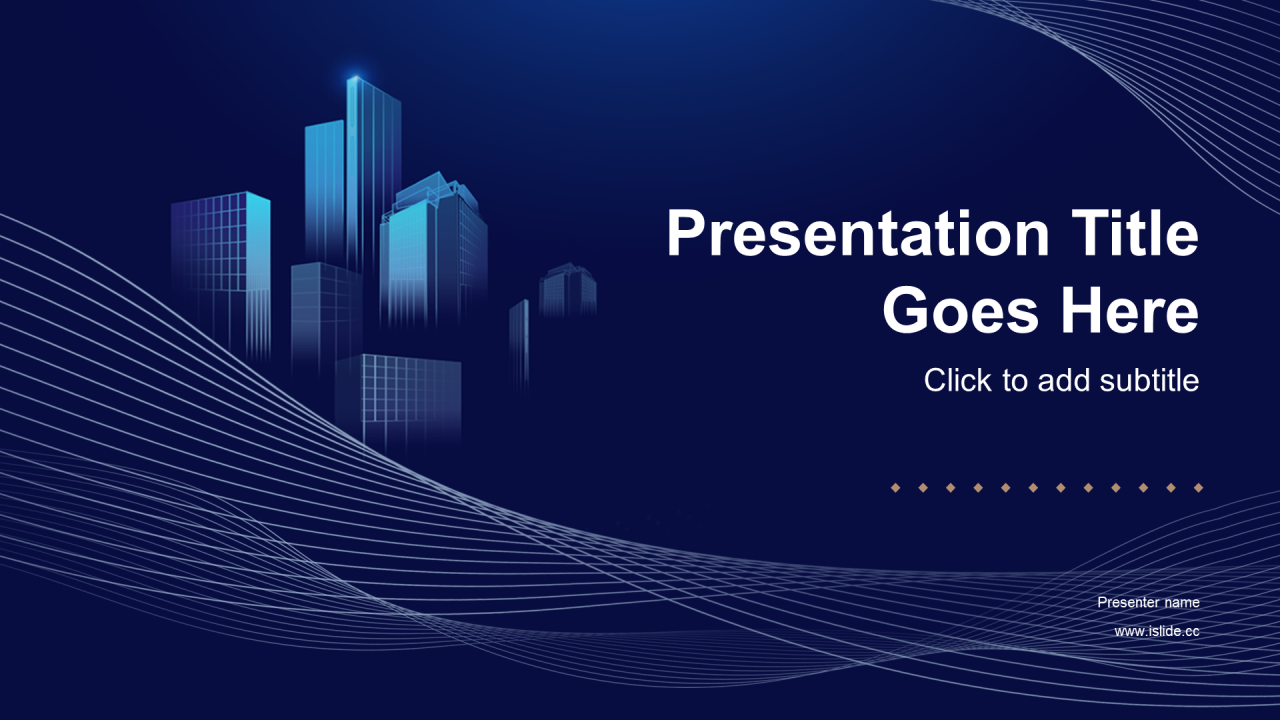 Presentation Title Goes Here

Click to add subtitle

Presenter name

www.islide.cc